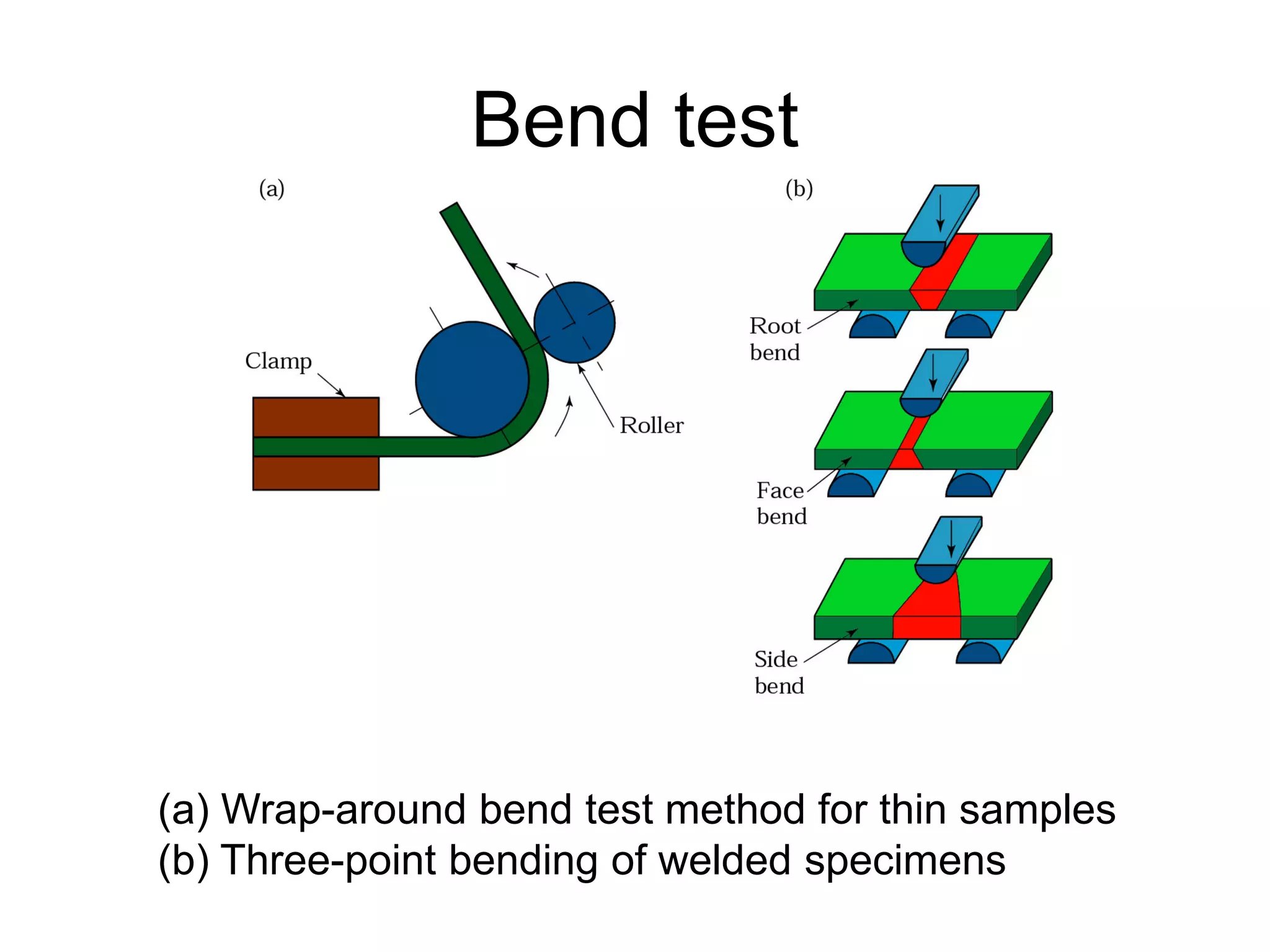 Bend test

(a)

Clamp

Roller

(b)

Root bend

Face bend

Side bend

(a) Wrap-around bend test method for thin samples
(b) Three-point bending of welded specimens